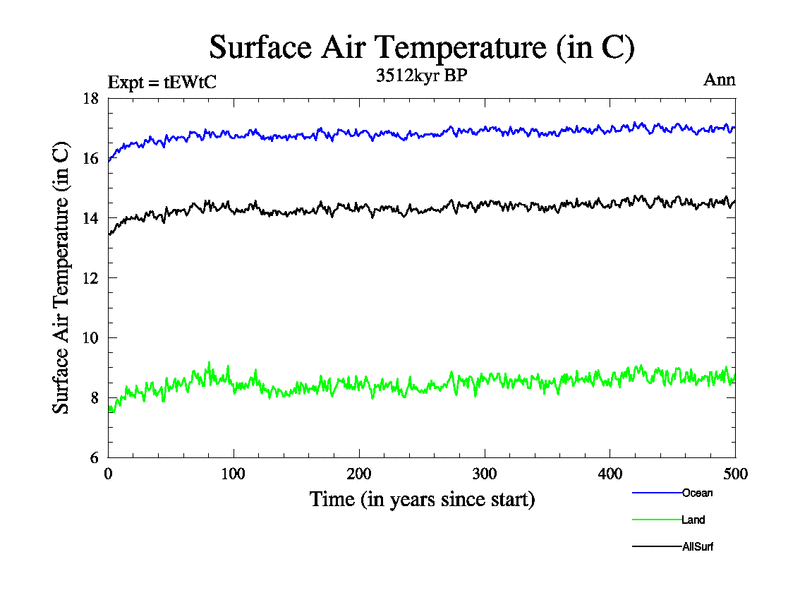 Surface Air Temperature (in C)

Expt = tEWtC

3512kyr BP

Ann

Surface Air Temperature (in C)

18
16
14
12
10
8
6

0
100
200
300
400
500

Time (in years since start)

Ocean
Land
AllSurf